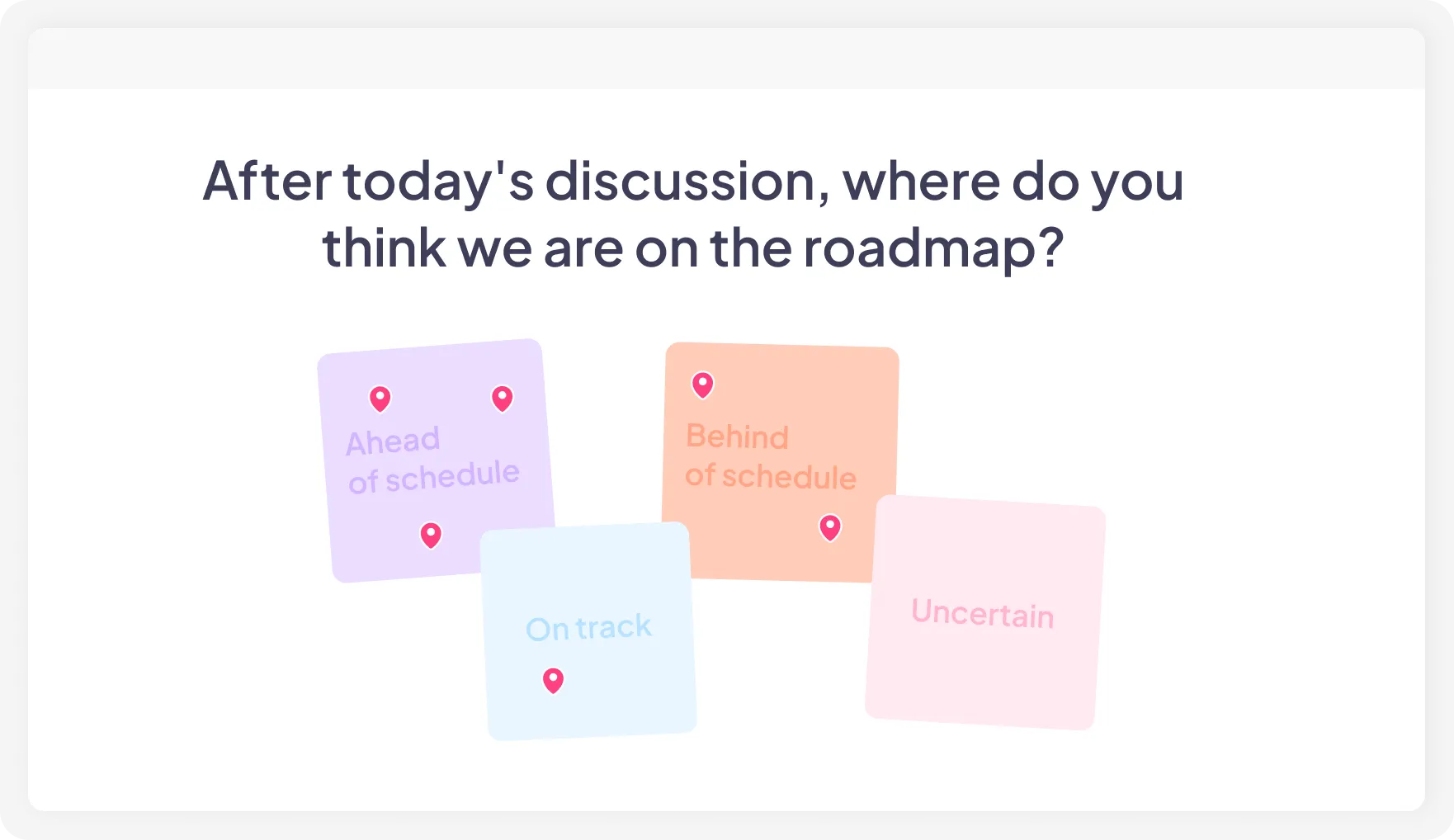 After today's discussion, where do you think we are on the roadmap?

Ahead of schedule

Behind of schedule

On track

Uncertain